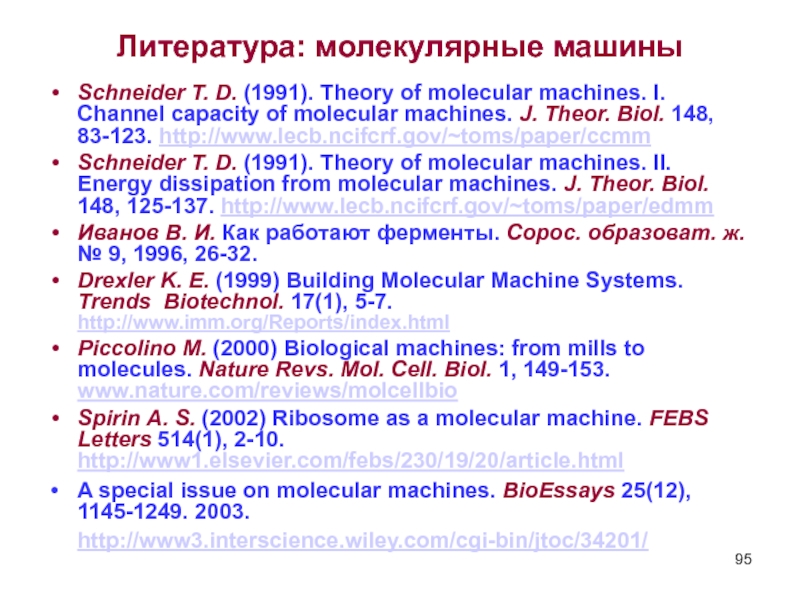 Литература: молекулярные машины

• Schneider T. D. (1991). Theory of molecular machines. I. Channel capacity of molecular machines. J. Theor. Biol. 148, 83-123. http://www.lecb.ncifcrf.gov/~toms/paper/ccmm

• Schneider T. D. (1991). Theory of molecular machines. II. Energy dissipation from molecular machines. J. Theor. Biol. 148, 125-137. http://www.lecb.ncifcrf.gov/~toms/paper/edmm

• Иванов В. И. Как работают ферменты. Сорос. образоват. ж. № 9, 1996, 26-32.

• Drexler K. E. (1999) Building Molecular Machine Systems. Trends Biotechnol. 17(1), 5-7. http://www.imm.org/Reports/index.html

• Piccolino M. (2000) Biological machines: from mills to molecules. Nature Revs. Mol. Cell. Biol. 1, 149-153. www.nature.com/reviews/molcellbio

• Spirin A. S. (2002) Ribosome as a molecular machine. FEBS Letters 514(1), 2-10. http://www1.elsevier.com/febs/230/19/20/article.html

• A special issue on molecular machines. BioEssays 25(12), 1145-1249. 2003.

http://www3.interscience.wiley.com/cgi-bin/jtoc/34201/

95